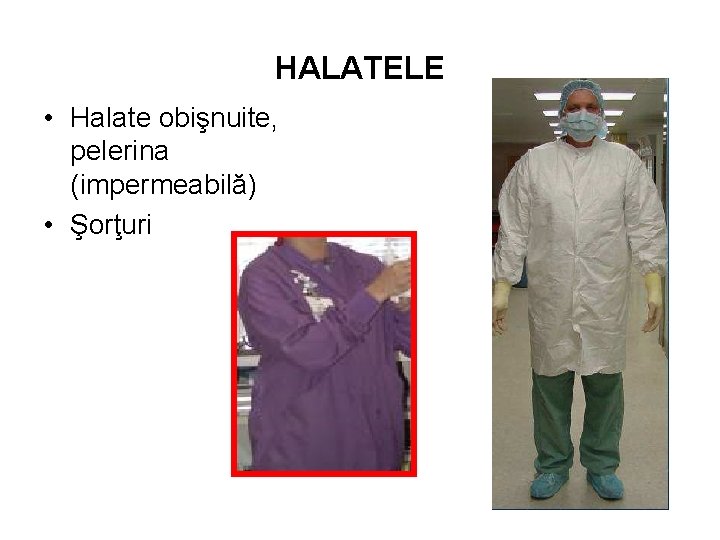 HALATELE

• Halate obişnuite, pelerina (impermeabilă)

• Şorţuri